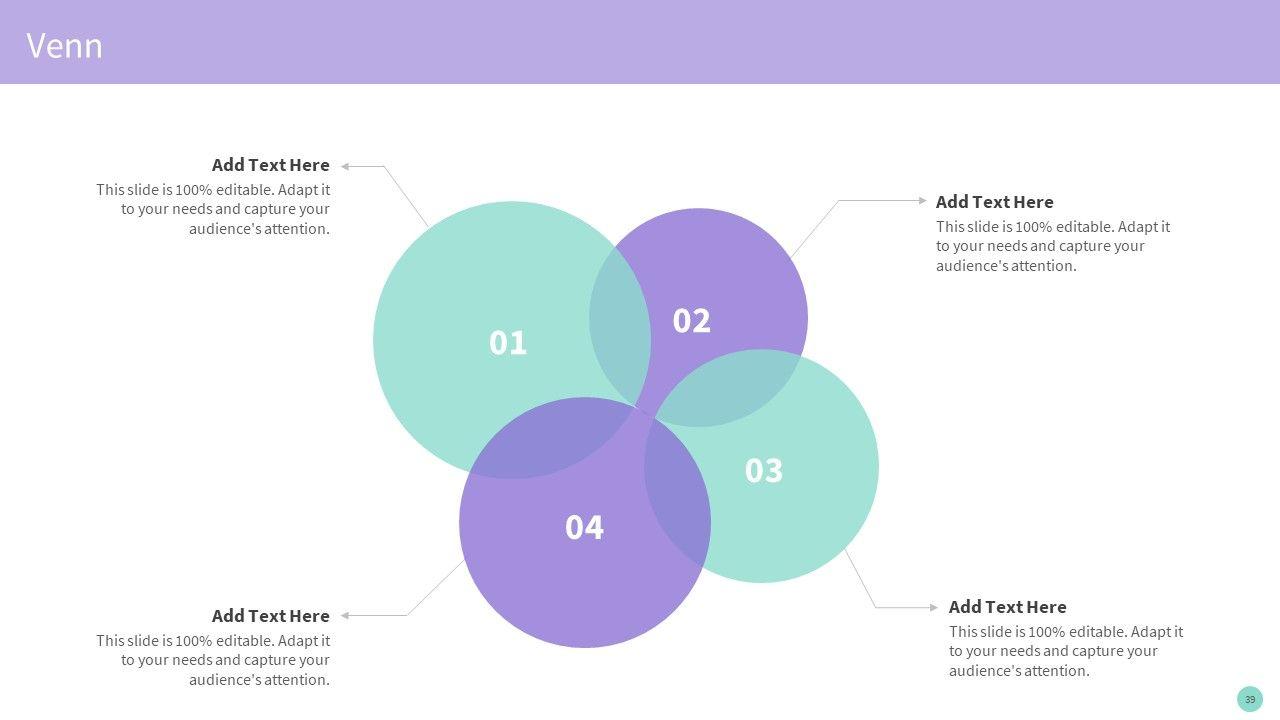 Venn

Add Text Here
This slide is 100% editable. Adapt it to your needs and capture your audience's attention.

Add Text Here
This slide is 100% editable. Adapt it to your needs and capture your audience's attention.

01

02

03

04

Add Text Here
This slide is 100% editable. Adapt it to your needs and capture your audience's attention.

Add Text Here
This slide is 100% editable. Adapt it to your needs and capture your audience's attention.

39